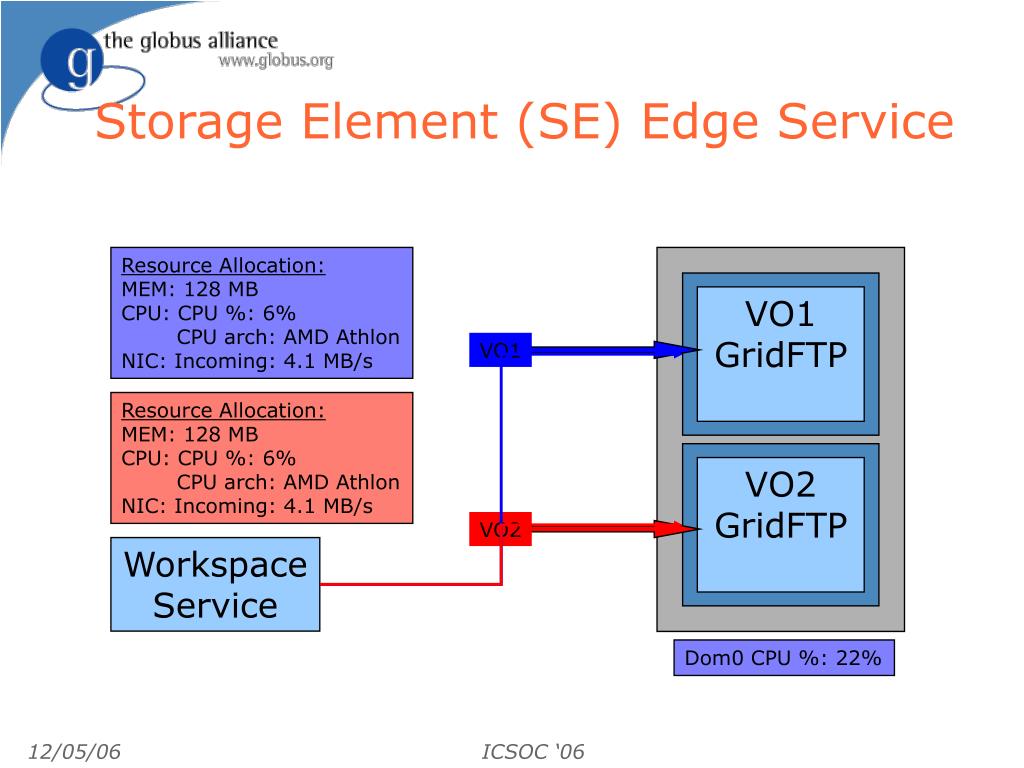 g the globus alliance
www.globus.org

Storage Element (SE) Edge Service

Resource Allocation:
MEM: 128 MB
CPU: CPU %: 6%
CPU arch: AMD Athlon
NIC: Incoming: 4.1 MB/s

Resource Allocation:
MEM: 128 MB
CPU: CPU %: 6%
CPU arch: AMD Athlon
NIC: Incoming: 4.1 MB/s

Workspace Service

VO1

VO2

VO1 GridFTP

VO2 GridFTP

Dom0 CPU %: 22%

12/05/06

ICSOC '06